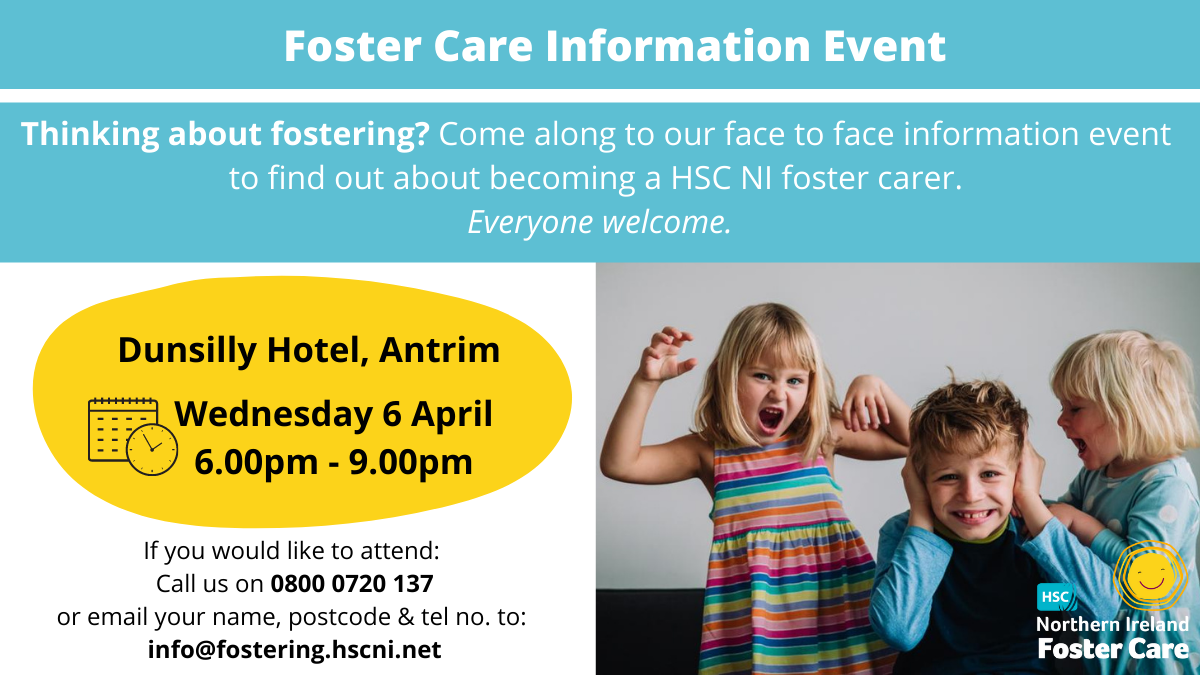 Foster Care Information Event

Thinking about fostering? Come along to our face to face information event to find out about becoming a HSC NI foster carer. Everyone welcome.

Dunsilly Hotel, Antrim

Wednesday 6 April
6.00pm - 9.00pm

If you would like to attend:
Call us on 0800 0720 137
or email your name, postcode & tel no. to:
info@fostering.hscni.net

HSC
Northern Ireland
Foster Care